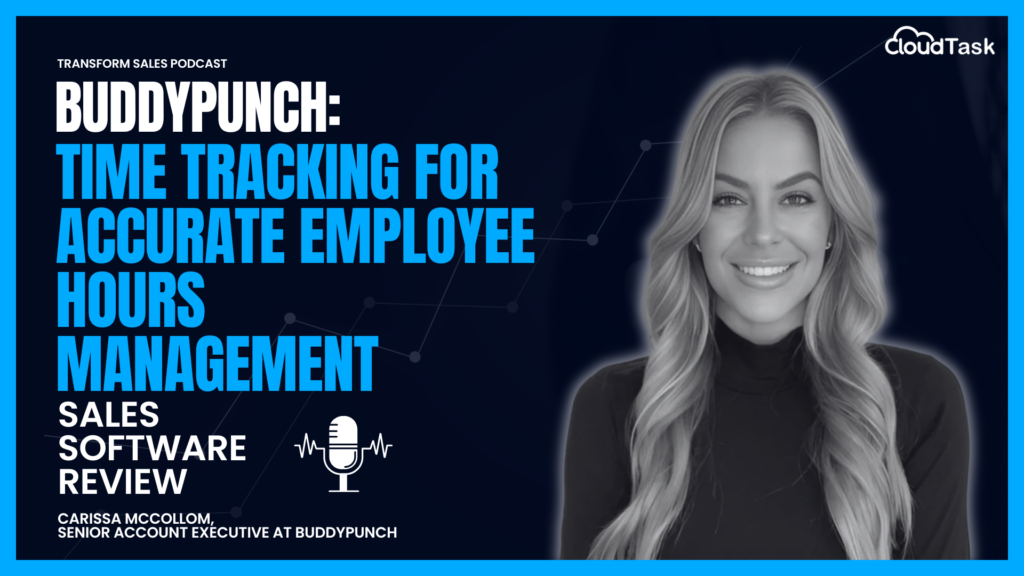 TRANSFORM SALES PODCAST

CloudTask

BUDDYPUNCH:
TIME TRACKING FOR ACCURATE EMPLOYEE HOURS MANAGEMENT

SALES SOFTWARE REVIEW

CARISSA MCCOLLOM,
SENIOR ACCOUNT EXECUTIVE AT BUDDYPUNCH